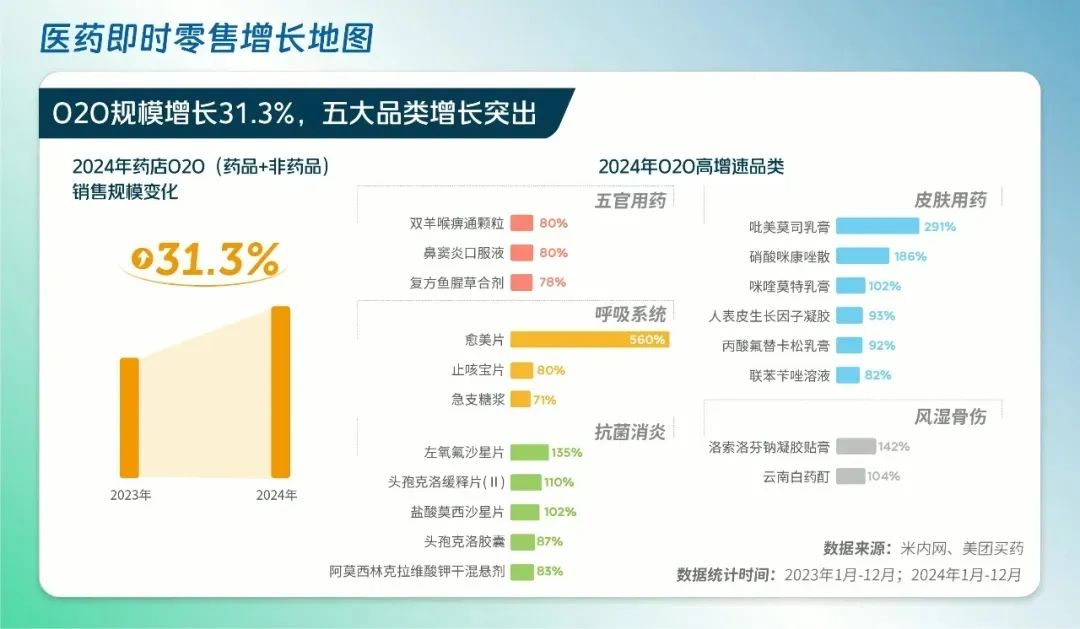 医药即时零售增长地图

O2O规模增长31.3%，五大品类增长突出

2024年药店O2O（药品+非药品）销售规模变化

31.3%

2023年

2024年

2024年O2O高增速品类

五官用药

双羊喉痹通颗粒 80%

鼻窦炎口服液 80%

复方鱼腥草合剂 78%

呼吸系统

愈美片 560%

止咳宝片 80%

急支糖浆 71%

抗菌消炎

左氧氟沙星片 135%

头孢克洛缓释片（II） 110%

盐酸莫西沙星片 102%

头孢克洛胶囊 87%

阿莫西林克拉维酸钾干混悬剂 83%

皮肤用药

吡美莫司乳膏 291%

硝酸咪康唑散 186%

咪喹莫特乳膏 102%

人表皮生长因子凝胶 93%

丙酸氟替卡松乳膏 92%

联苯苄唑溶液 82%

风湿骨伤

洛索洛芬钠凝胶贴膏 142%

云南白药酊 104%

数据来源：米内网、美团买药

数据统计时间：2023年1月-12月；2024年1月-12月